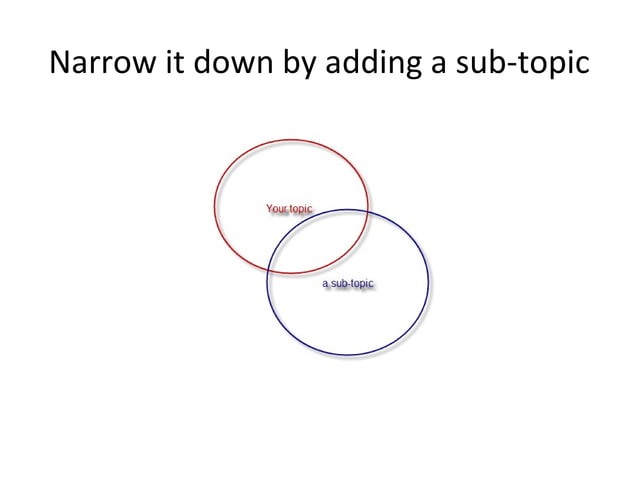 Narrow it down by adding a sub-topic

Your topic

a sub-topic